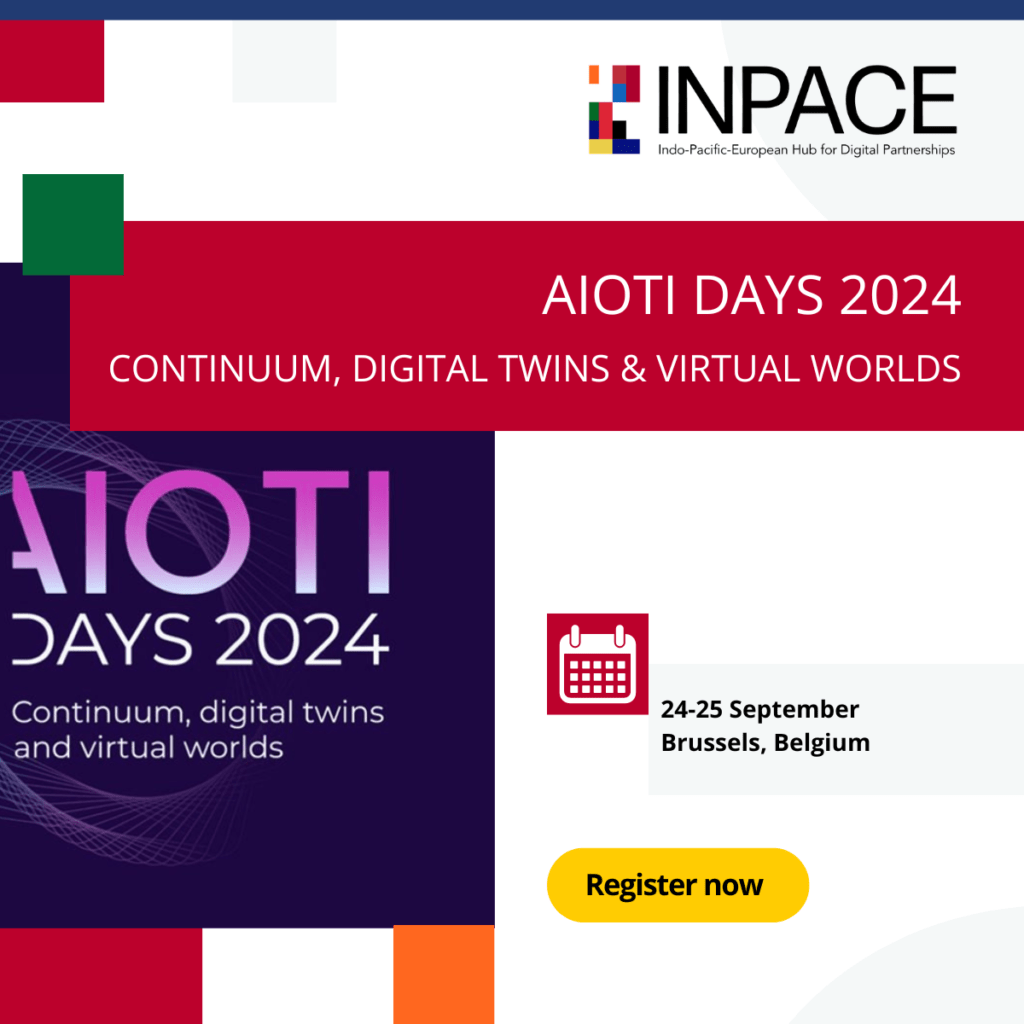 INPACE
Indo-Pacific-European Hub for Digital Partnerships

AIOTI DAYS 2024

CONTINUUM, DIGITAL TWINS & VIRTUAL WORLDS

AIOTI DAYS 2024
Continuum, digital twins and virtual worlds

24-25 September
Brussels, Belgium

Register now